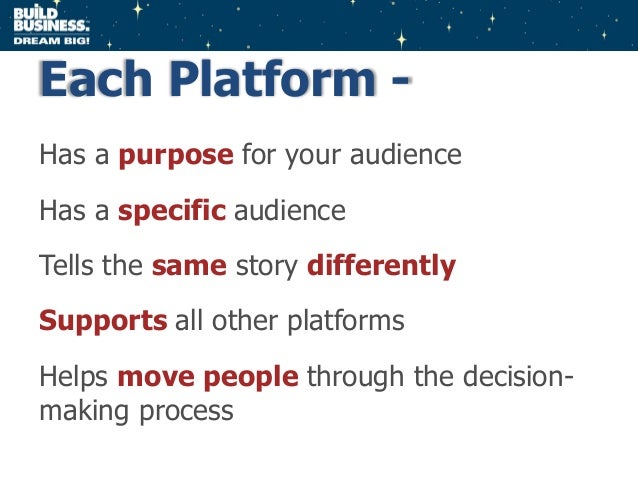 BUILD BUSINESS. DREAM BIG!

Each Platform -

Has a purpose for your audience

Has a specific audience

Tells the same story differently

Supports all other platforms

Helps move people through the decision-making process